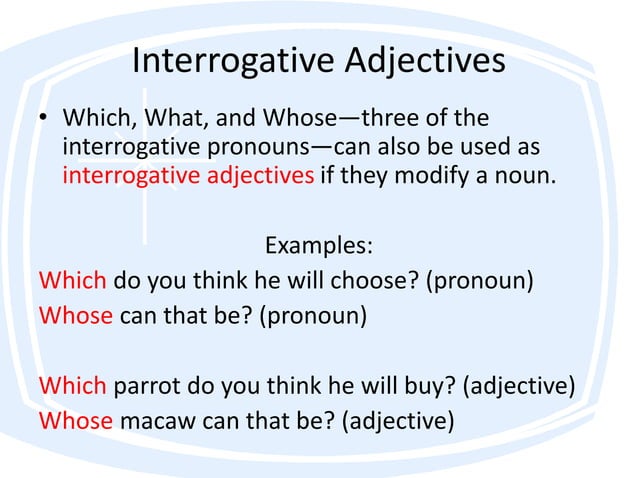 Interrogative Adjectives

• Which, What, and Whose—three of the interrogative pronouns—can also be used as interrogative adjectives if they modify a noun.

Examples:
Which do you think he will choose? (pronoun)
Whose can that be? (pronoun)

Which parrot do you think he will buy? (adjective)
Whose macaw can that be? (adjective)